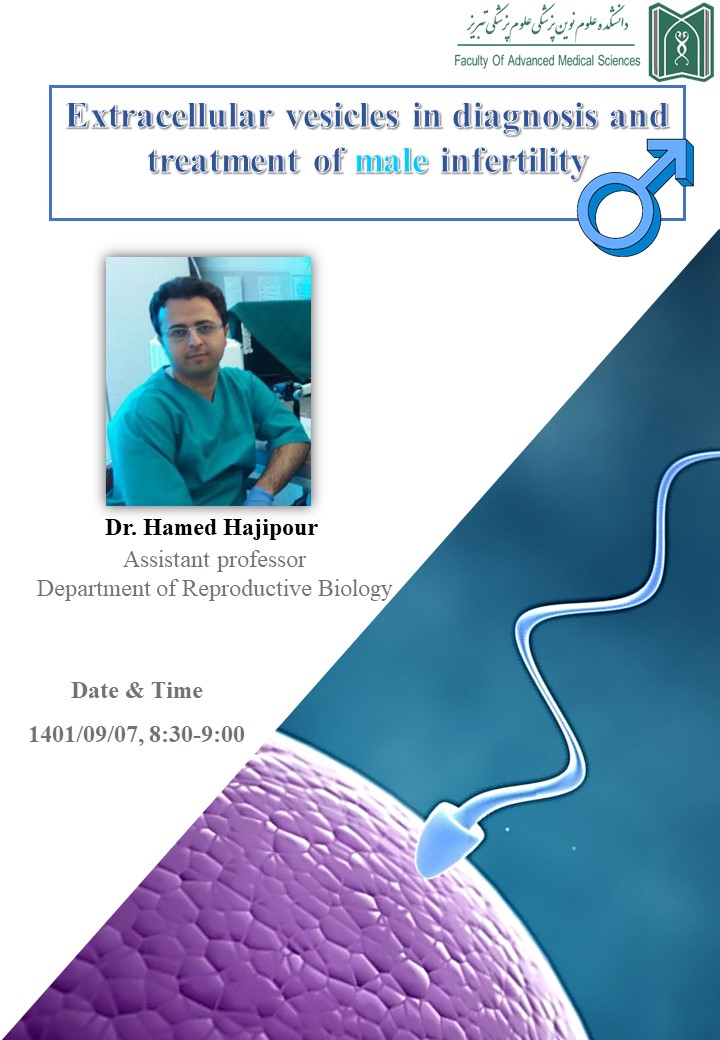 دانشکده علوم نوین پزشکی علوم پزشکی تبریز
Faculty Of Advanced Medical Sciences

Extracellular vesicles in diagnosis and treatment of male infertility

Dr. Hamed Hajipour
Assistant professor
Department of Reproductive Biology

Date & Time
1401/09/07, 8:30-9:00